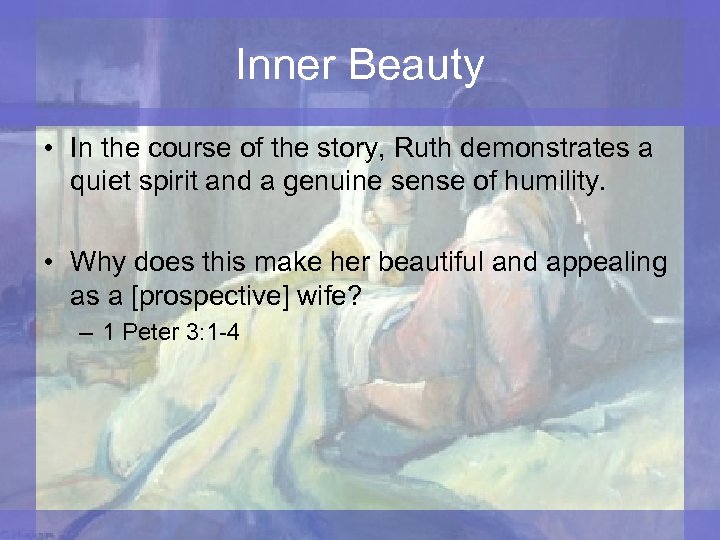 Inner Beauty

• In the course of the story, Ruth demonstrates a quiet spirit and a genuine sense of humility.

• Why does this make her beautiful and appealing as a [prospective] wife?
– 1 Peter 3:1-4